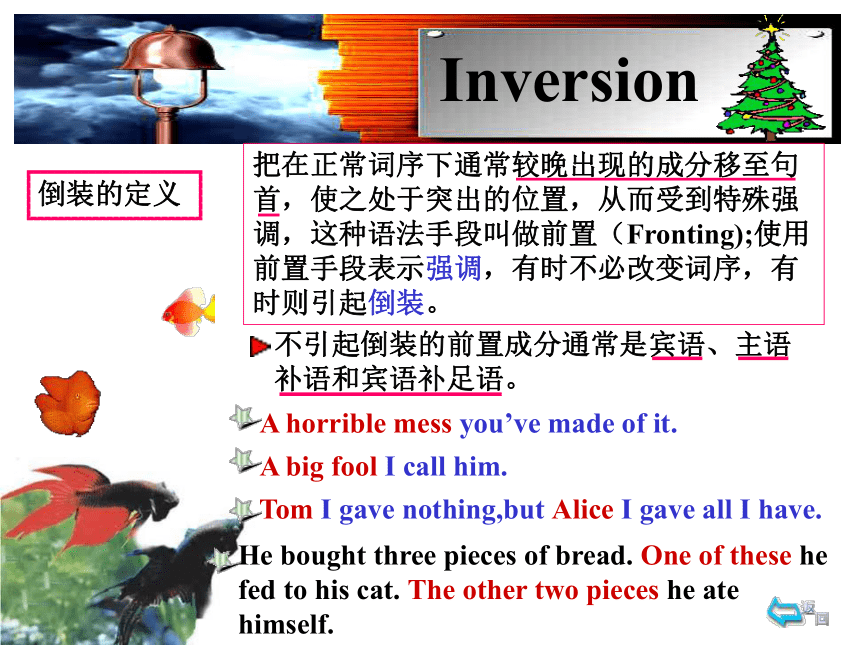 Inversion

倒装的定义

把在正常词序下通常较晚出现的成分移至句首，使之处于突出的位置，从而受到特殊强调，这种语法手段叫做前置（Fronting);使用前置手段表示强调，有时不必改变词序，有时则引起倒装。

不引起倒装的前置成分通常是宾语、主语补语和宾语补足语。

A horrible mess you've made of it.

A big fool I call him.

Tom I gave nothing,but Alice I gave all I have.

He bought three pieces of bread. One of these he fed to his cat. The other two pieces he ate himself.

返回